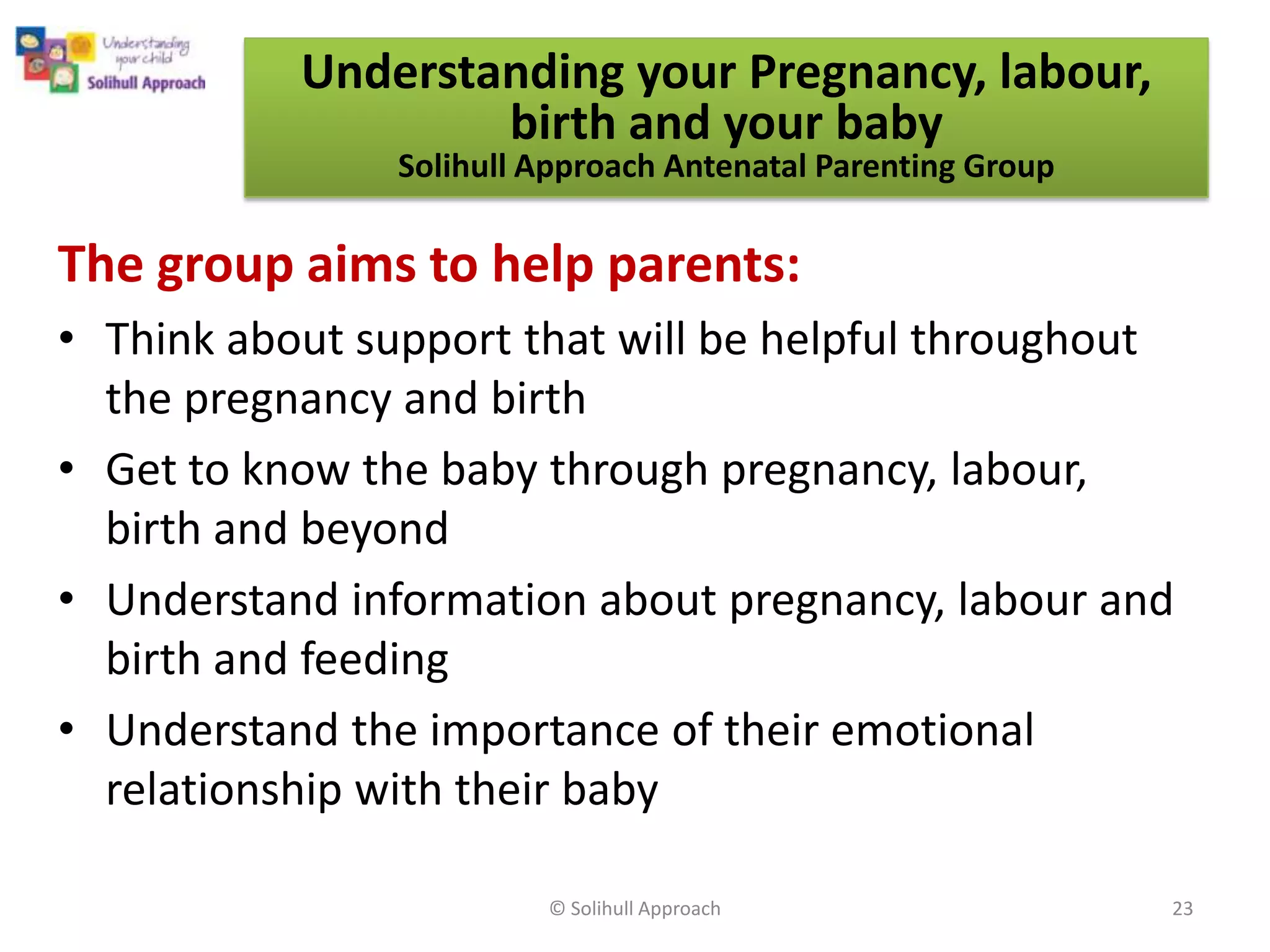 Understanding your child
Solihull Approach

Understanding your Pregnancy, labour, birth and your baby
Solihull Approach Antenatal Parenting Group

The group aims to help parents:

• Think about support that will be helpful throughout the pregnancy and birth
• Get to know the baby through pregnancy, labour, birth and beyond
• Understand information about pregnancy, labour and birth and feeding
• Understand the importance of their emotional relationship with their baby

© Solihull Approach

23